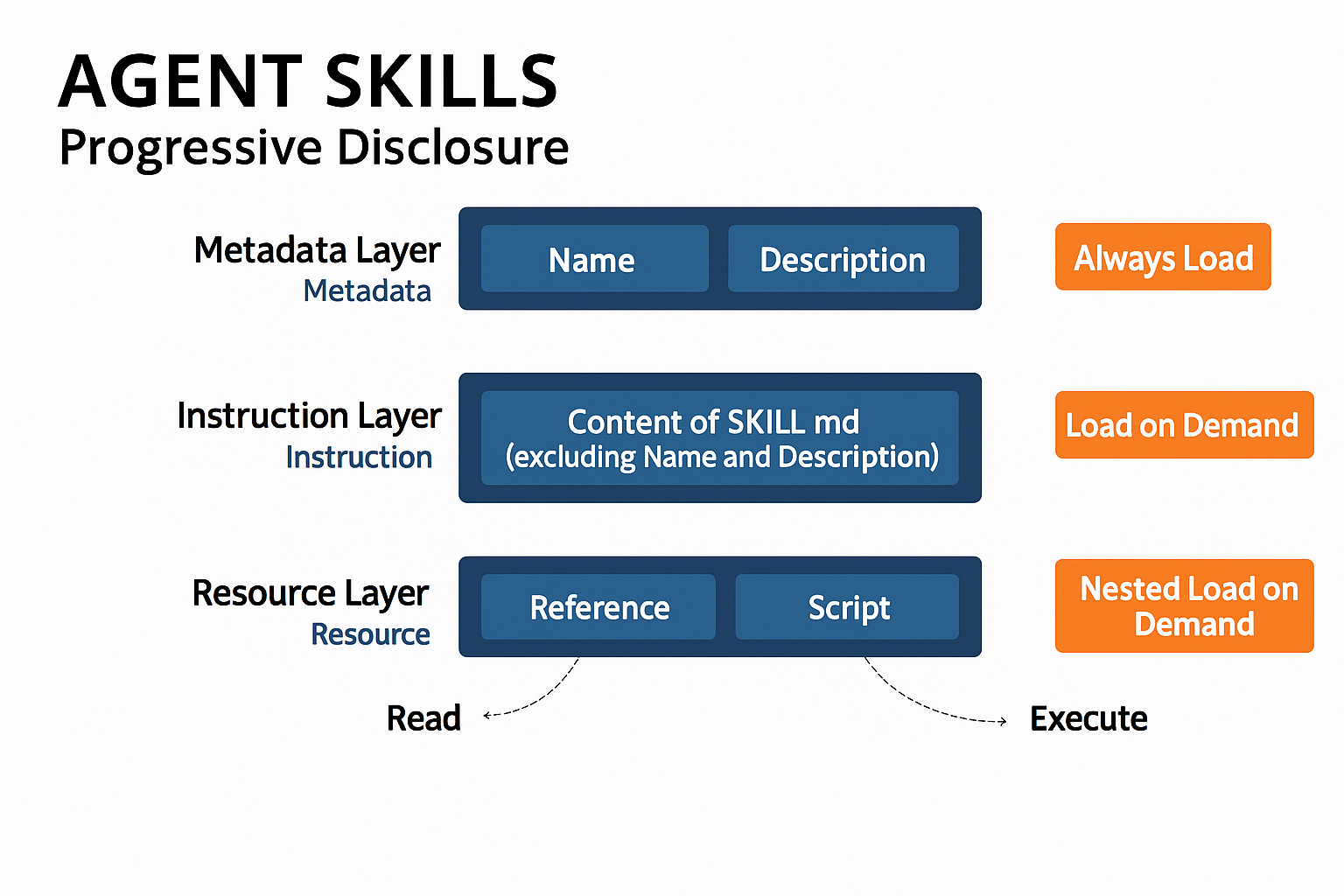 AGENT SKILLS
Progressive Disclosure

Metadata Layer
Metadata

Name

Description

Always Load

Instruction Layer
Instruction

Content of SKILL md
(excluding Name and Description)

Load on Demand

Resource Layer
Resource

Reference

Script

Nested Load on Demand

Read

Execute